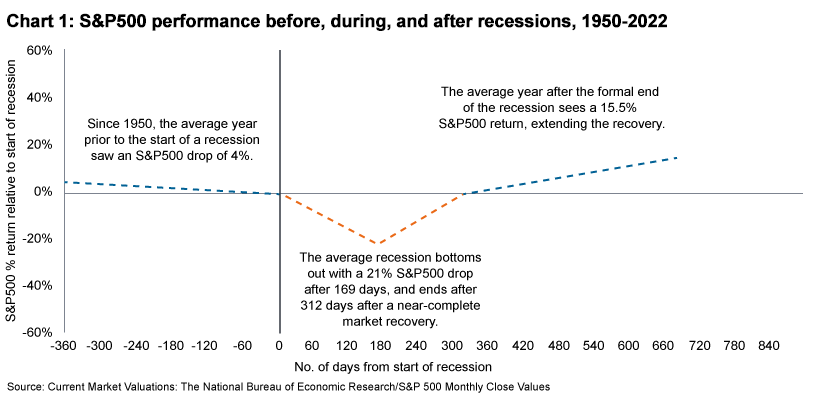 Chart 1: S&P500 performance before, during, and after recessions, 1950-2022

S&P500 % return relative to start of recession

60%
40%
20%
0%
-20%
-40%
-60%

Since 1950, the average year prior to the start of a recession saw an S&P500 drop of 4%.

The average year after the formal end of the recession sees a 15.5% S&P500 return, extending the recovery.

The average recession bottoms out with a 21% S&P500 drop after 169 days, and ends after 312 days after a near-complete market recovery.

-360 -300 -240 -180 -120 -60 0 60 120 180 240 300 360 420 480 540 600 660 720 780 840

No. of days from start of recession

Source: Current Market Valuations: The National Bureau of Economic Research/S&P 500 Monthly Close Values